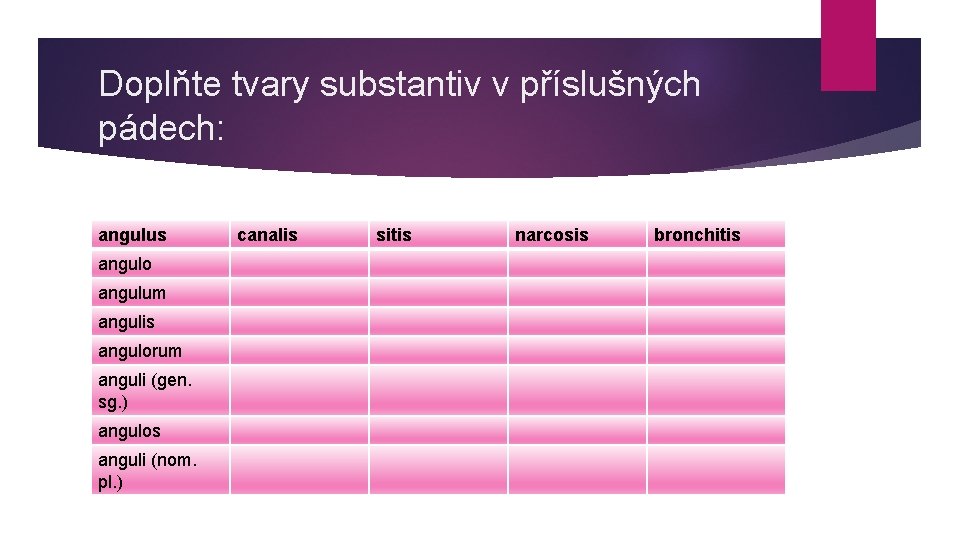 Doplňte tvary substantiv v příslušných pádech:

| angulus | canalis | sitis | narcosis | bronchitis |
|---|---|---|---|---|
| angulo | | | | |
| angulum | | | | |
| angulis | | | | |
| angulorum | | | | |
| anguli (gen. sg.) | | | | |
| angulos | | | | |
| anguli (nom. pl.) | | | | |